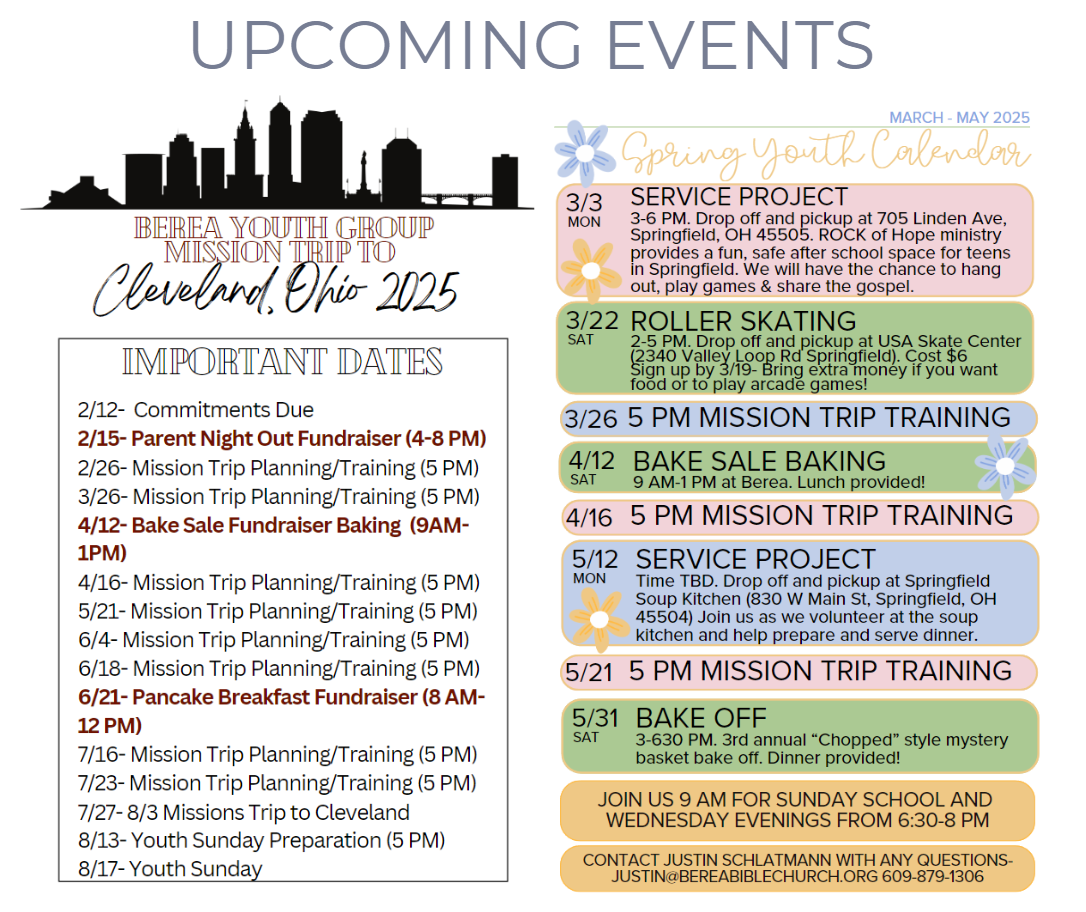 UPCOMING EVENTS

BEREA YOUTH GROUP MISSION TRIP TO
Cleveland, Ohio 2025

IMPORTANT DATES

2/12- Commitments Due
2/15- Parent Night Out Fundraiser (4-8 PM)
2/26- Mission Trip Planning/Training (5 PM)
3/26- Mission Trip Planning/Training (5 PM)
4/12- Bake Sale Fundraiser Baking (9AM-1PM)
4/16- Mission Trip Planning/Training (5 PM)
5/21- Mission Trip Planning/Training (5 PM)
6/4- Mission Trip Planning/Training (5 PM)
6/18- Mission Trip Planning/Training (5 PM)
6/21- Pancake Breakfast Fundraiser (8 AM-12 PM)
7/16- Mission Trip Planning/Training (5 PM)
7/23- Mission Trip Planning/Training (5 PM)
7/27- 8/3 Missions Trip to Cleveland
8/13- Youth Sunday Preparation (5 PM)
8/17- Youth Sunday

MARCH - MAY 2025
Spring Youth Calendar

3/3 MON SERVICE PROJECT
3-6 PM. Drop off and pickup at 705 Linden Ave, Springfield, OH 45505. ROCK of Hope ministry provides a fun, safe after school space for teens in Springfield. We will have the chance to hang out, play games & share the gospel.

3/22 SAT ROLLER SKATING
2-5 PM. Drop off and pickup at USA Skate Center (2340 Valley Loop Rd Springfield). Cost $6 Sign up by 3/19- Bring extra money if you want food or to play arcade games!

3/26 5 PM MISSION TRIP TRAINING

4/12 SAT BAKE SALE BAKING
9 AM-1 PM at Berea. Lunch provided!

4/16 5 PM MISSION TRIP TRAINING

5/12 MON SERVICE PROJECT
Time TBD. Drop off and pickup at Springfield Soup Kitchen (830 W Main St, Springfield, OH 45504) Join us as we volunteer at the soup kitchen and help prepare and serve dinner.

5/21 5 PM MISSION TRIP TRAINING

5/31 SAT BAKE OFF
3-630 PM. 3rd annual “Chopped” style mystery basket bake off. Dinner provided!

JOIN US 9 AM FOR SUNDAY SCHOOL AND WEDNESDAY EVENINGS FROM 6:30-8 PM

CONTACT JUSTIN SCHLATMANN WITH ANY QUESTIONS- JUSTIN@BEREABIBLECHURCH.ORG 609-879-1306